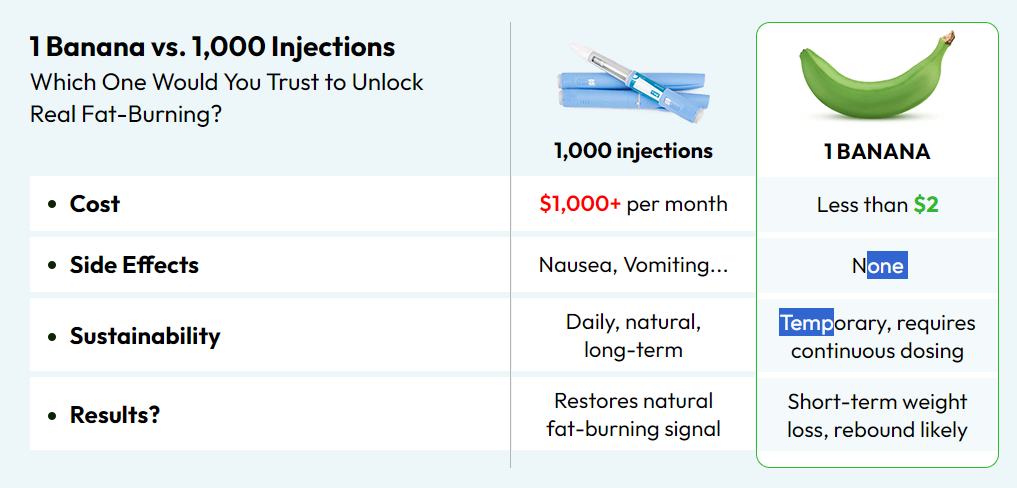 1 Banana vs. 1,000 Injections
Which One Would You Trust to Unlock Real Fat-Burning?

| | 1,000 injections | 1 BANANA |
|---|---|---|
| • Cost | $1,000+ per month | Less than $2 |
| • Side Effects | Nausea, Vomiting... | None |
| • Sustainability | Daily, natural, long-term | Temporary, requires continuous dosing |
| • Results? | Restores natural fat-burning signal | Short-term weight loss, rebound likely |